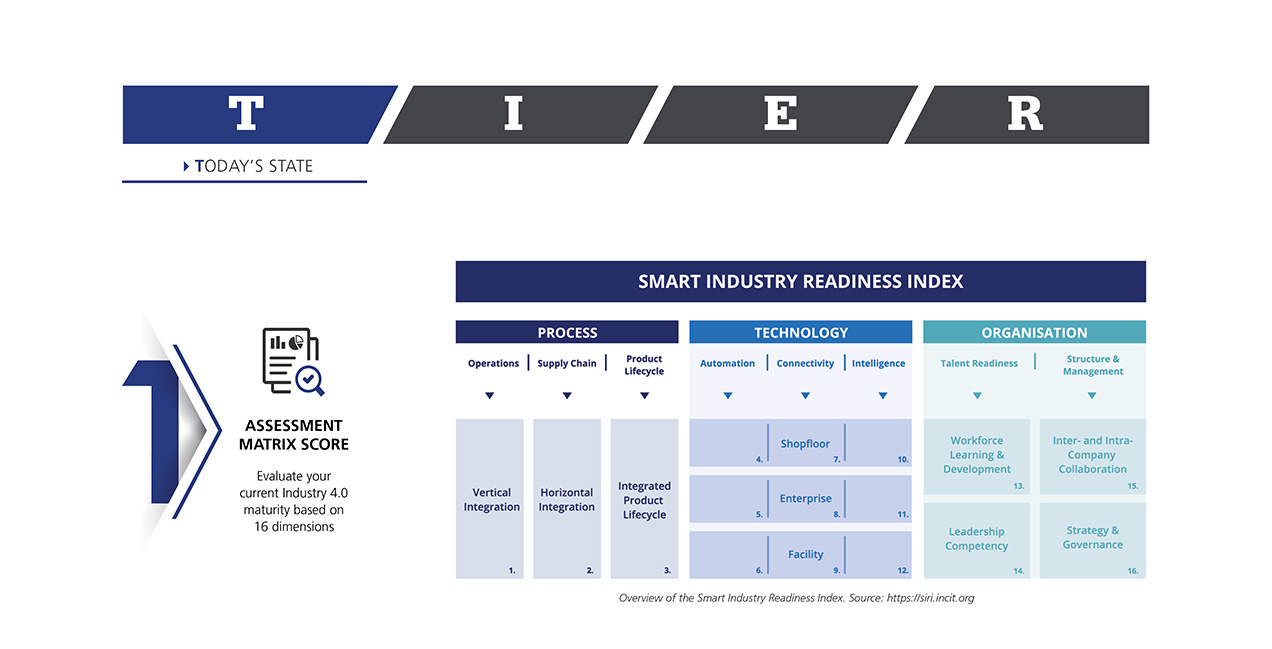 T I E R

TODAY'S STATE

1

ASSESSMENT MATRIX SCORE

Evaluate your current Industry 4.0 maturity based on 16 dimensions

SMART INDUSTRY READINESS INDEX

PROCESS

Operations | Supply Chain | Product Lifecycle

Vertical Integration 1.

Horizontal Integration 2.

Integrated Product Lifecycle 3.

TECHNOLOGY

Automation | Connectivity | Intelligence

Shopfloor 4. 7. 10.

Enterprise 5. 8. 11.

Facility 6. 9. 12.

ORGANISATION

Talent Readiness | Structure & Management

Workforce Learning & Development 13.

Inter- and Intra-Company Collaboration 15.

Leadership Competency 14.

Strategy & Governance 16.

Overview of the Smart Industry Readiness Index. Source: https://siri.incit.org